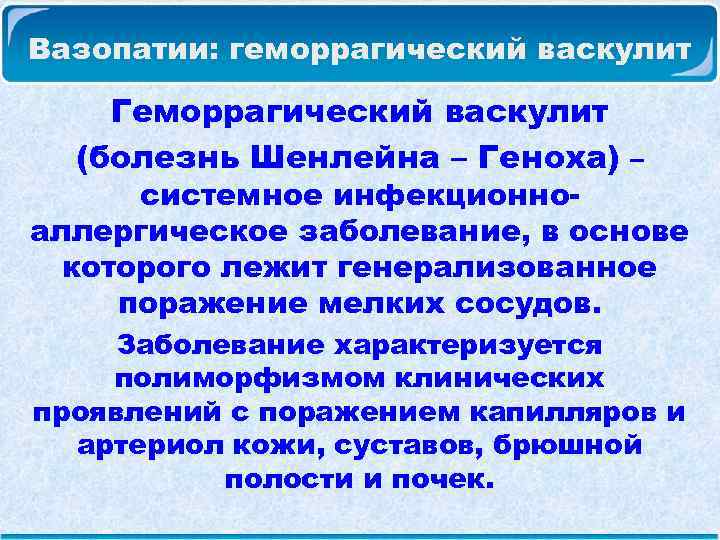 Вазопатии: геморрагический васкулит

Геморрагический васкулит

(болезнь Шенлейна – Геноха) – системное инфекционно-аллергическое заболевание, в основе которого лежит генерализованное поражение мелких сосудов.

Заболевание характеризуется полиморфизмом клинических проявлений с поражением капилляров и артериол кожи, суставов, брюшной полости и почек.